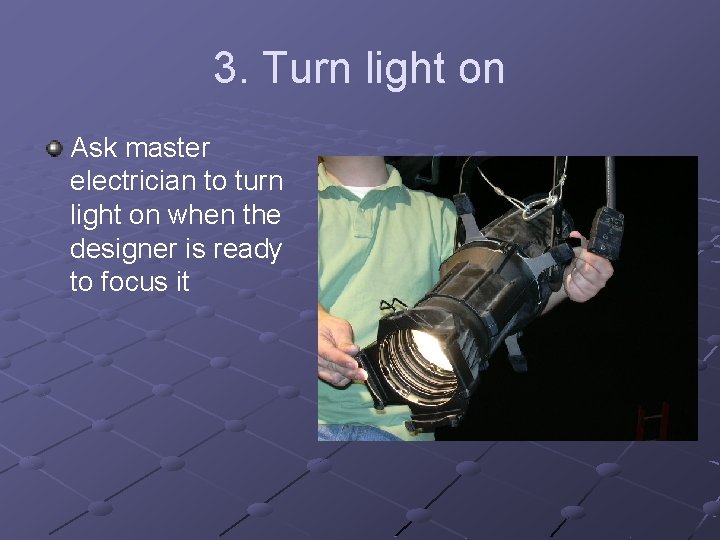 3. Turn light on

Ask master electrician to turn light on when the designer is ready to focus it